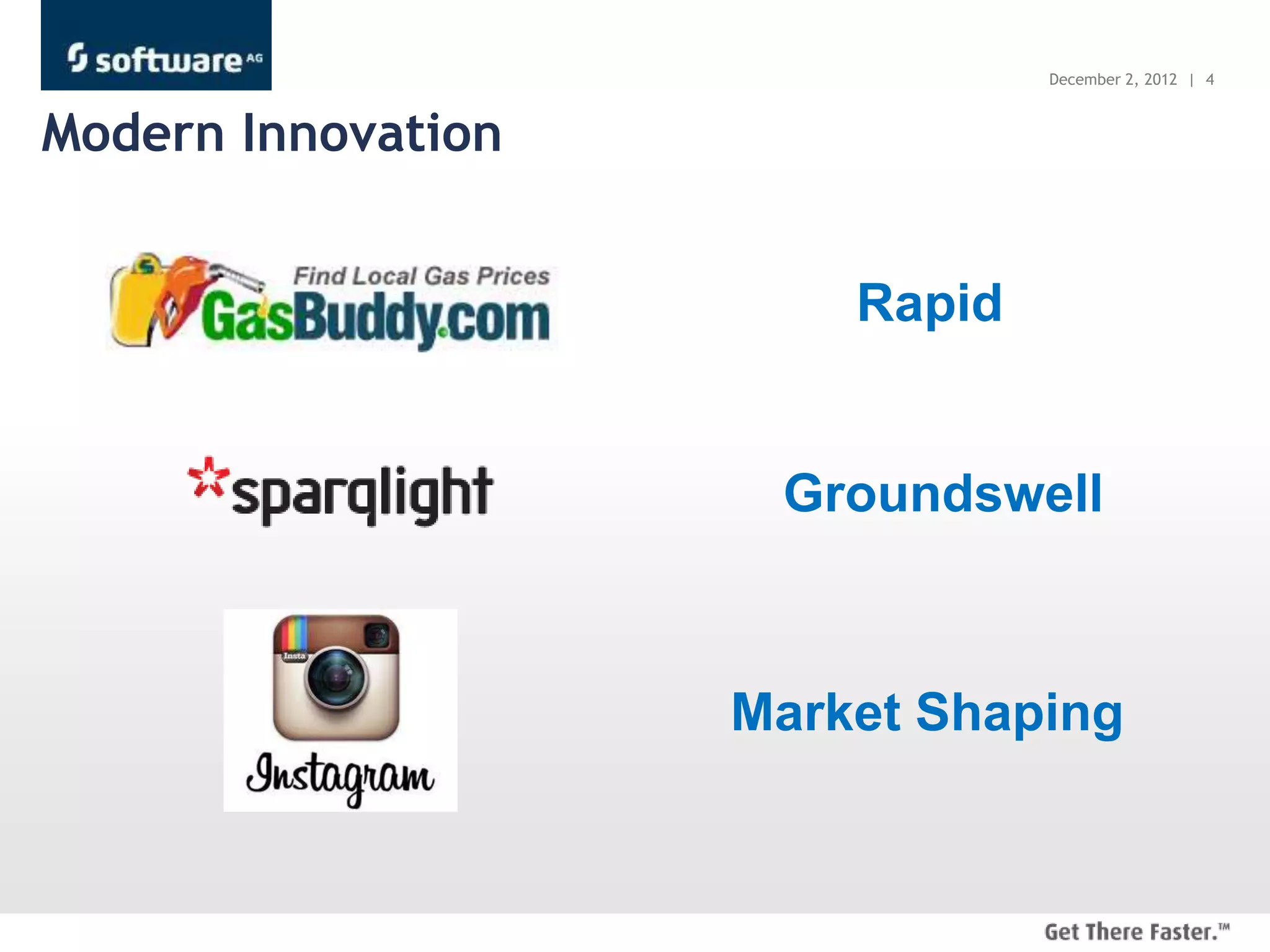 software AG

December 2, 2012 | 4

Modern Innovation

Find Local Gas Prices
GasBuddy.com

Rapid

sparqlight

Groundswell

Insta

Instagram

Market Shaping

Get There Faster.™